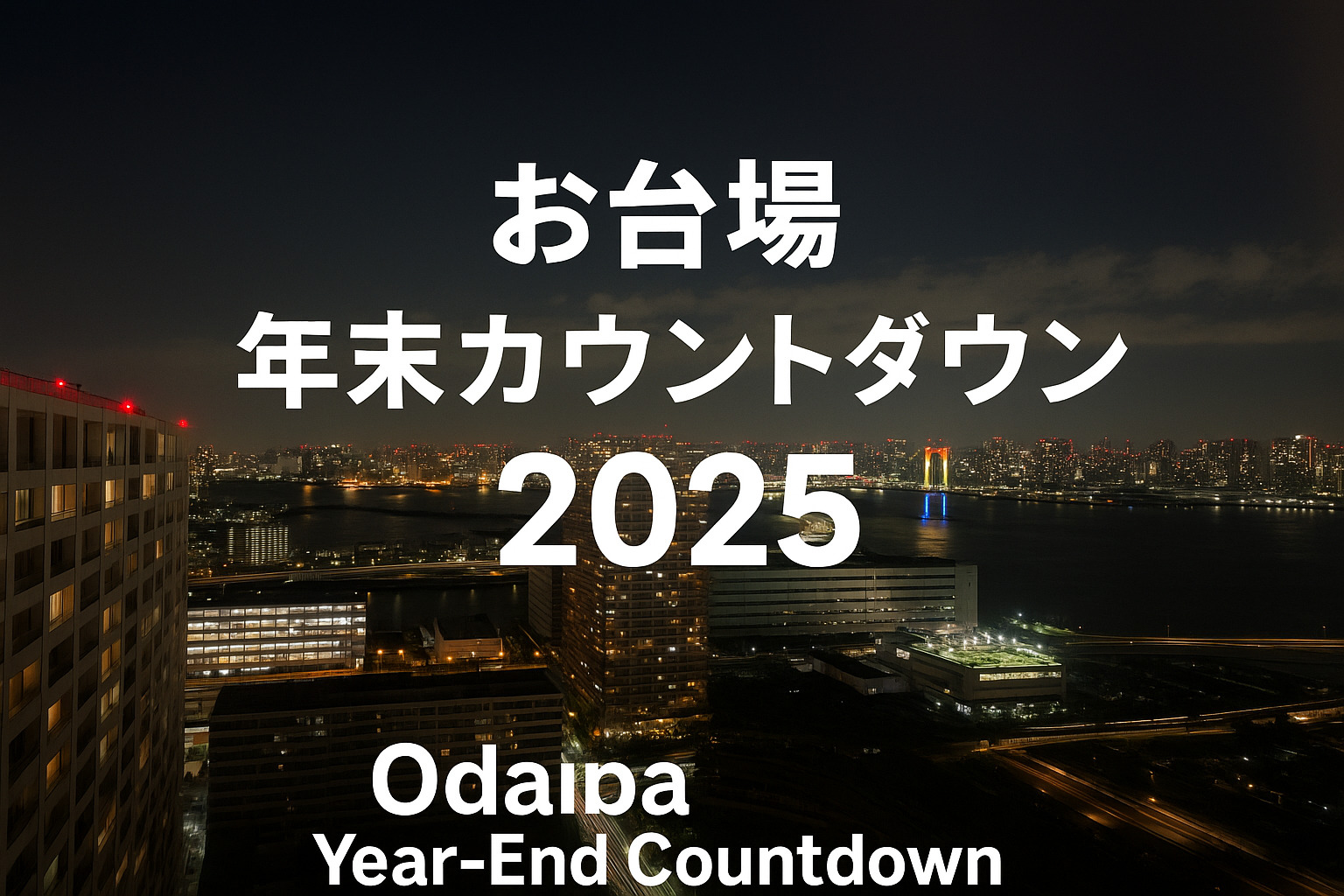 お台場
年末カウントダウン
2025

Odaıpa
Year-End Countdown